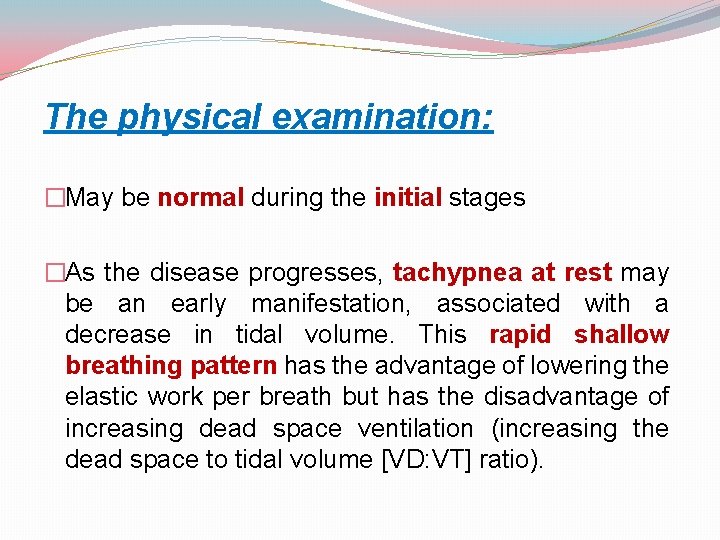 The physical examination:

□May be normal during the initial stages

□As the disease progresses, tachypnea at rest may be an early manifestation, associated with a decrease in tidal volume. This rapid shallow breathing pattern has the advantage of lowering the elastic work per breath but has the disadvantage of increasing dead space ventilation (increasing the dead space to tidal volume [VD:VT] ratio).